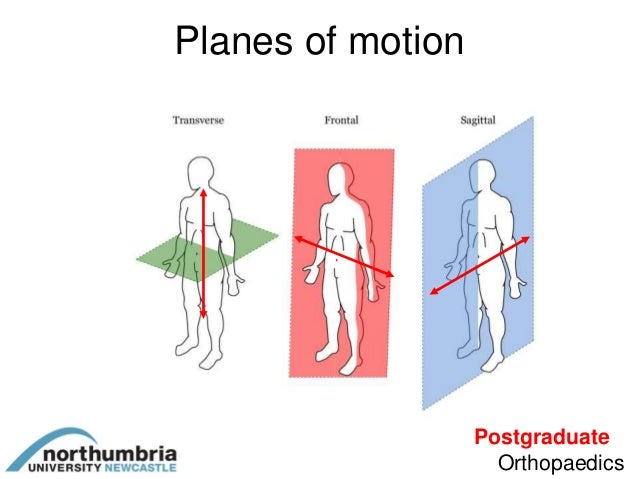 Planes of motion

Transverse

Frontal

Sagittal

northumbria
UNIVERSITY NEWCASTLE

Postgraduate
Orthopaedics